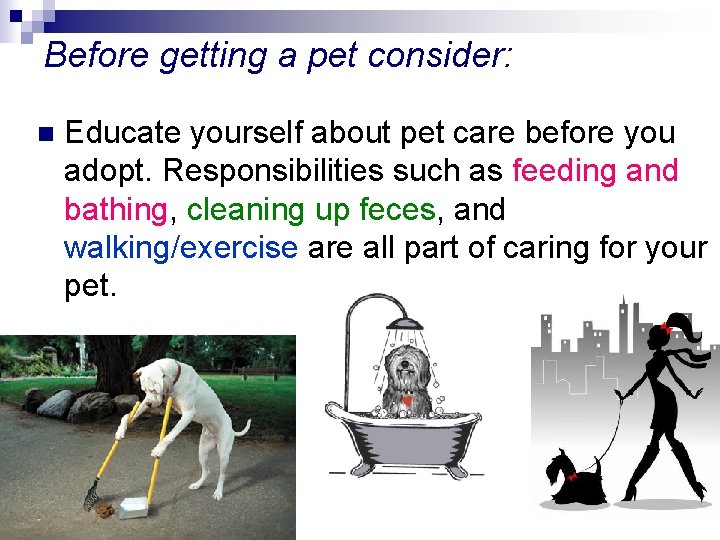 Before getting a pet consider:

Educate yourself about pet care before you adopt. Responsibilities such as feeding and bathing, cleaning up feces, and walking/exercise are all part of caring for your pet.